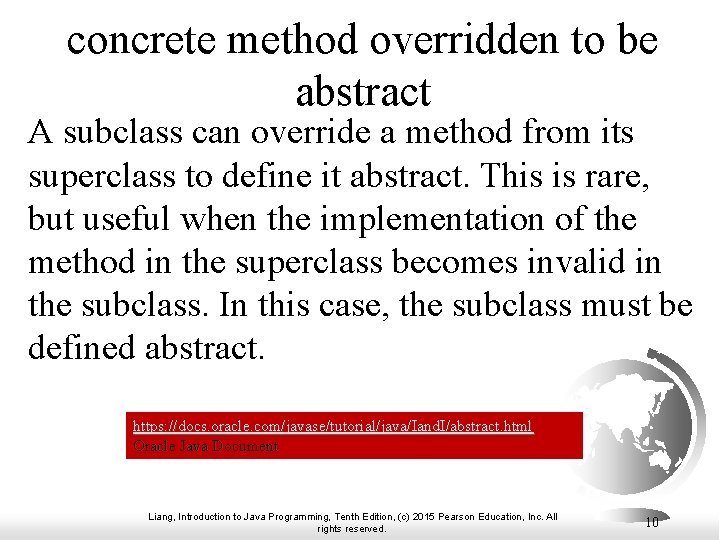 concrete method overridden to be abstract

A subclass can override a method from its superclass to define it abstract. This is rare, but useful when the implementation of the method in the superclass becomes invalid in the subclass. In this case, the subclass must be defined abstract.

https://docs.oracle.com/javase/tutorial/java/IandI/abstract.html
Oracle Java Document

Liang, Introduction to Java Programming, Tenth Edition, (c) 2015 Pearson Education, Inc. All rights reserved.

10